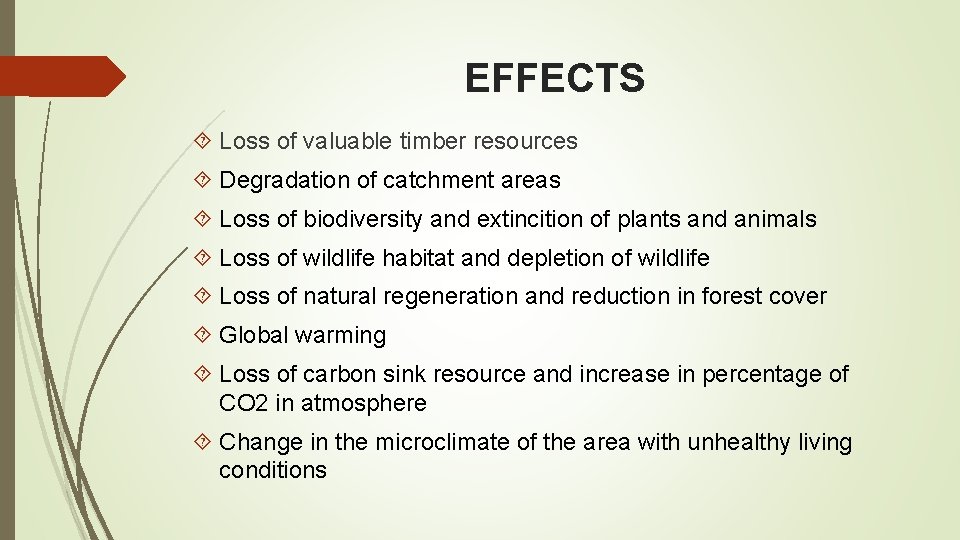 EFFECTS

Loss of valuable timber resources

Degradation of catchment areas

Loss of biodiversity and extincition of plants and animals

Loss of wildlife habitat and depletion of wildlife

Loss of natural regeneration and reduction in forest cover

Global warming

Loss of carbon sink resource and increase in percentage of CO2 in atmosphere

Change in the microclimate of the area with unhealthy living conditions